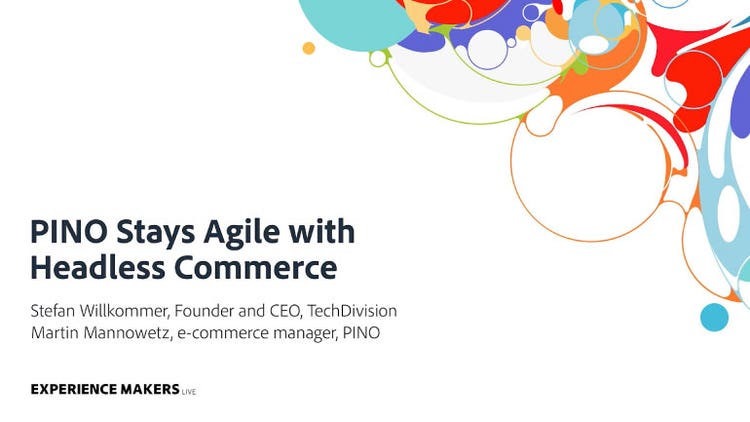 PINO Stays Agile with Headless Commerce

Stefan Willkommer, Founder and CEO, TechDivision
Martin Mannowetz, e-commerce manager, PINO

EXPERIENCE MAKERS LIVE